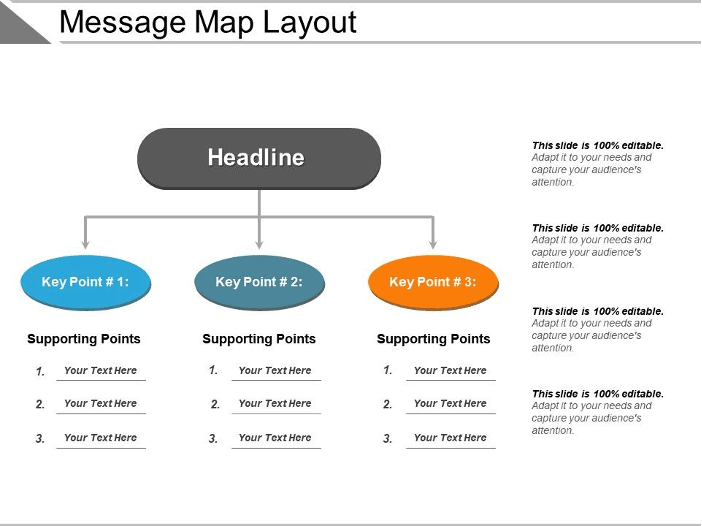 Message Map Layout

Headline

Key Point # 1:

Supporting Points

1. Your Text Here

2. Your Text Here

3. Your Text Here

Key Point # 2:

Supporting Points

1. Your Text Here

2. Your Text Here

3. Your Text Here

Key Point # 3:

Supporting Points

1. Your Text Here

2. Your Text Here

3. Your Text Here

This slide is 100% editable. Adapt it to your needs and capture your audience's attention.

This slide is 100% editable. Adapt it to your needs and capture your audience's attention.

This slide is 100% editable. Adapt it to your needs and capture your audience's attention.

This slide is 100% editable. Adapt it to your needs and capture your audience's attention.